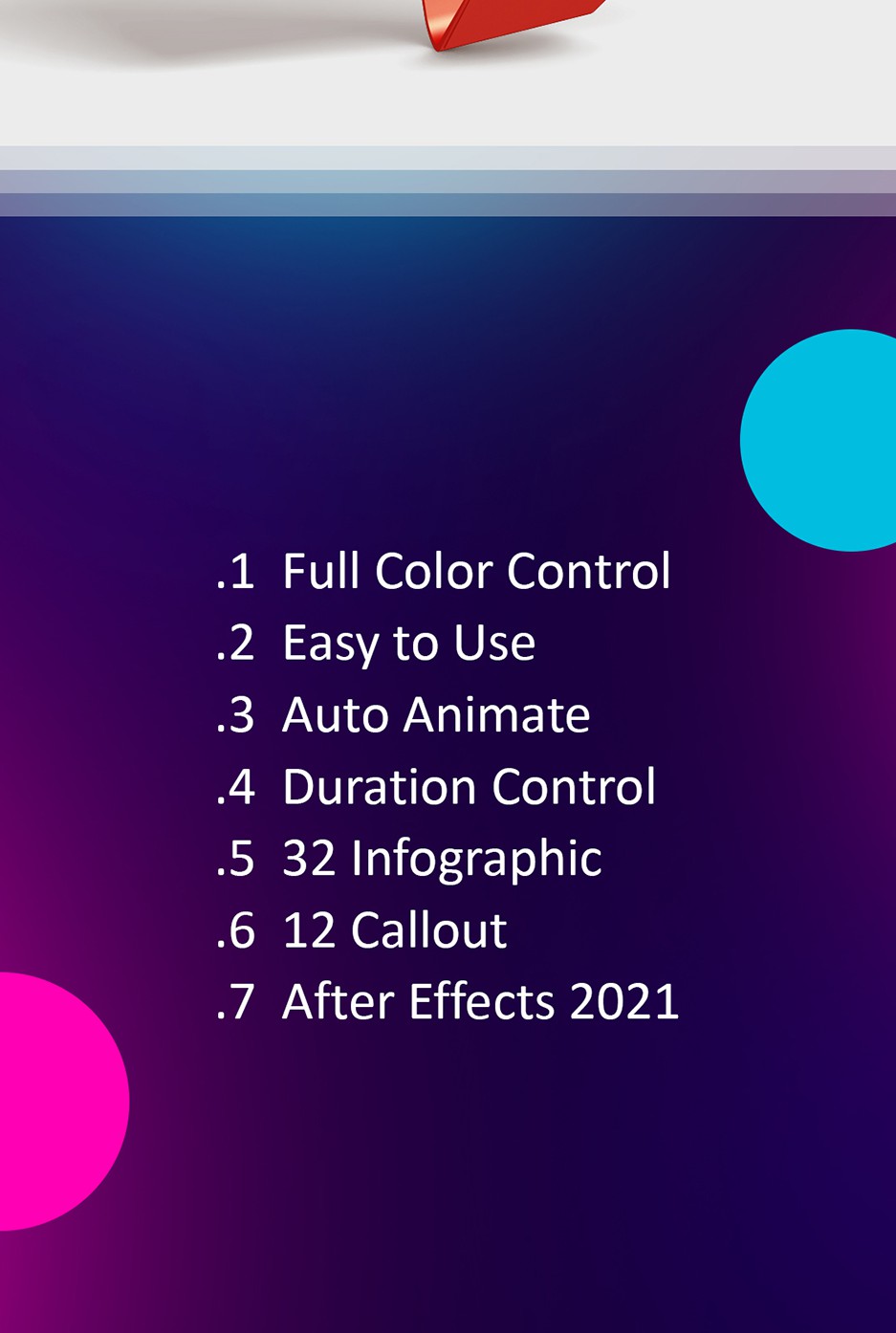 .1 Full Color Control
.2 Easy to Use
.3 Auto Animate
.4 Duration Control
.5 32 Infographic
.6 12 Callout
.7 After Effects 2021